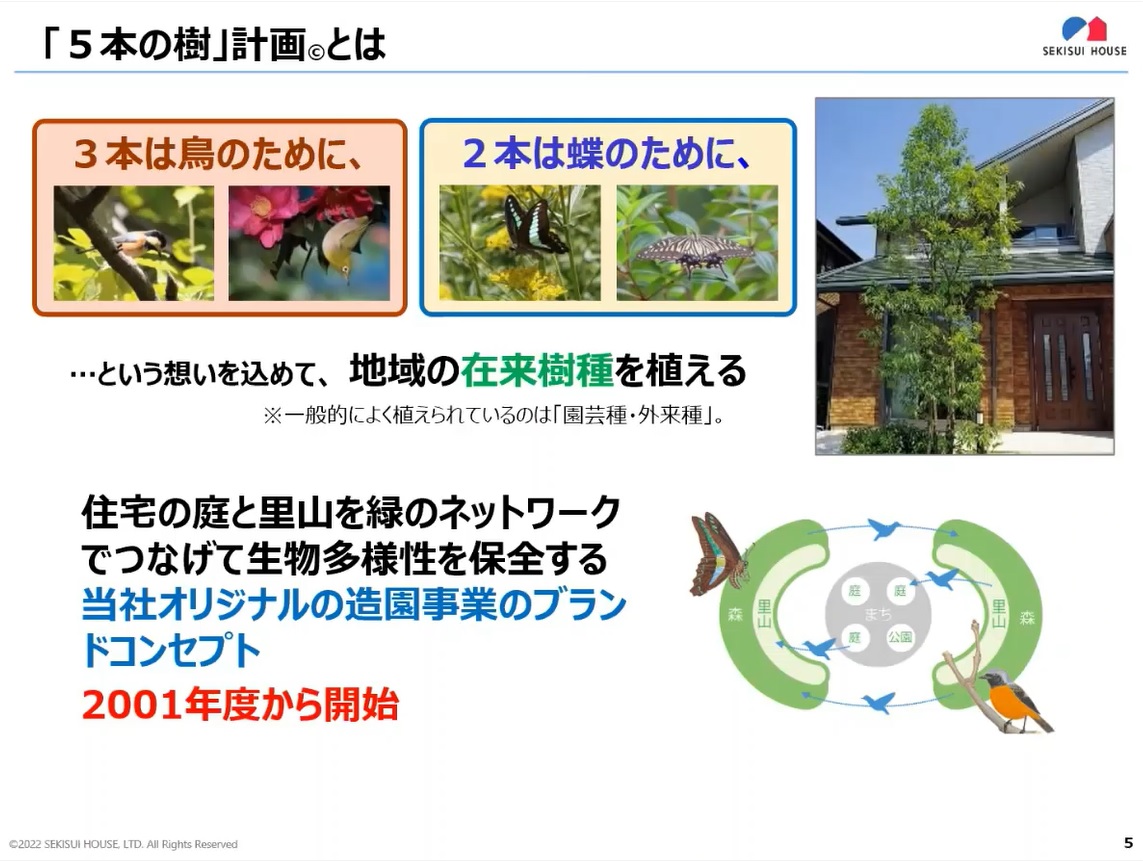 「５本の樹」計画©とは

SEKISUI HOUSE

３本は鳥のために、

２本は蝶のために、

…という想いを込めて、地域の在来樹種を植える

※一般的によく植えられているのは「園芸種・外来種」。

住宅の庭と里山を緑のネットワークでつなげて生物多様性を保全する

当社オリジナルの造園事業のブランドコンセプト

2001年度から開始

森　里山　庭　庭　まち　庭　公園　里山　森

©2022 SEKISUI HOUSE, LTD. All Rights Reserved

5